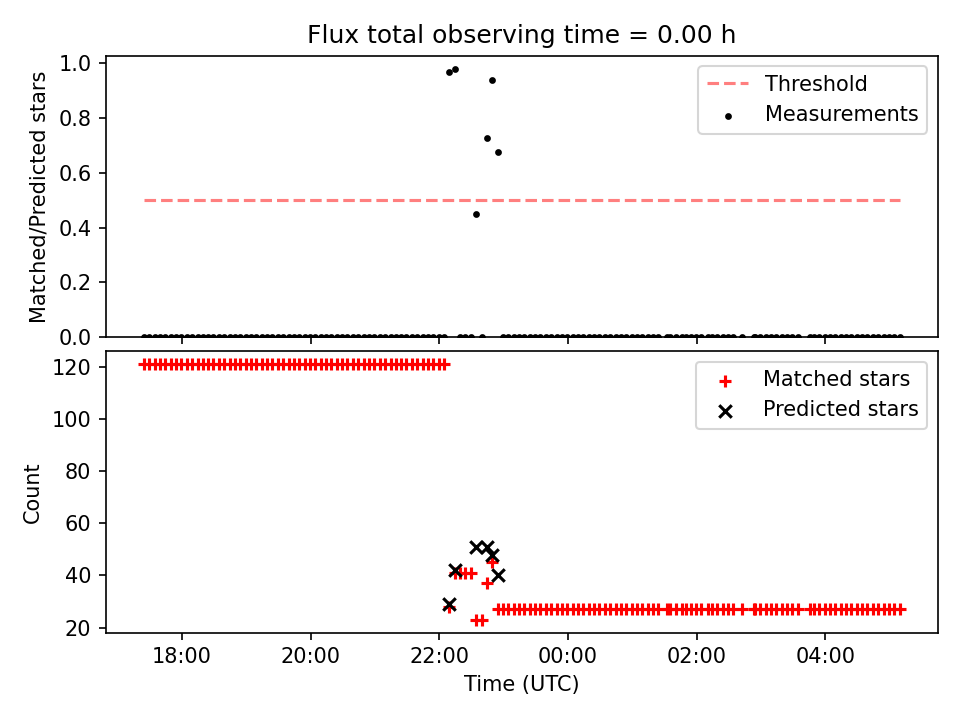 Flux total observing time = 0.00 h

Matched/Predicted stars

1.0
0.8
0.6
0.4
0.2
0.0

Threshold
Measurements

Count

120
100
80
60
40
20

Matched stars
Predicted stars

18:00
20:00
22:00
00:00
02:00
04:00

Time (UTC)